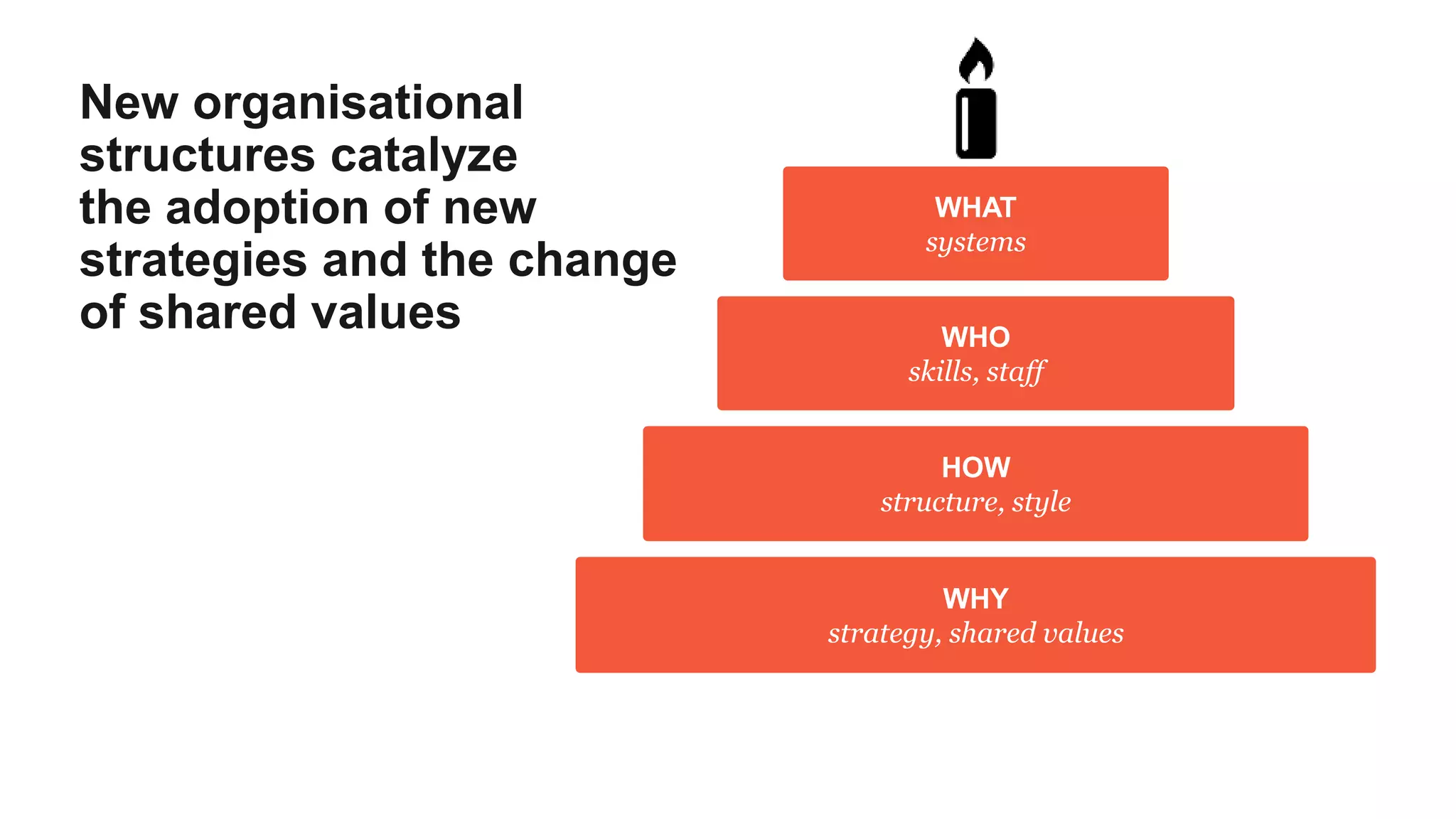 New organisational structures catalyze the adoption of new strategies and the change of shared values

WHAT
systems

WHO
skills, staff

HOW
structure, style

WHY
strategy, shared values